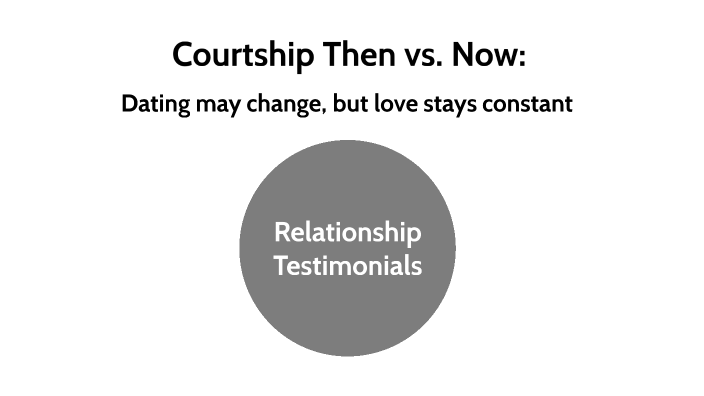 Courtship Then vs. Now:

Dating may change, but love stays constant

Relationship Testimonials